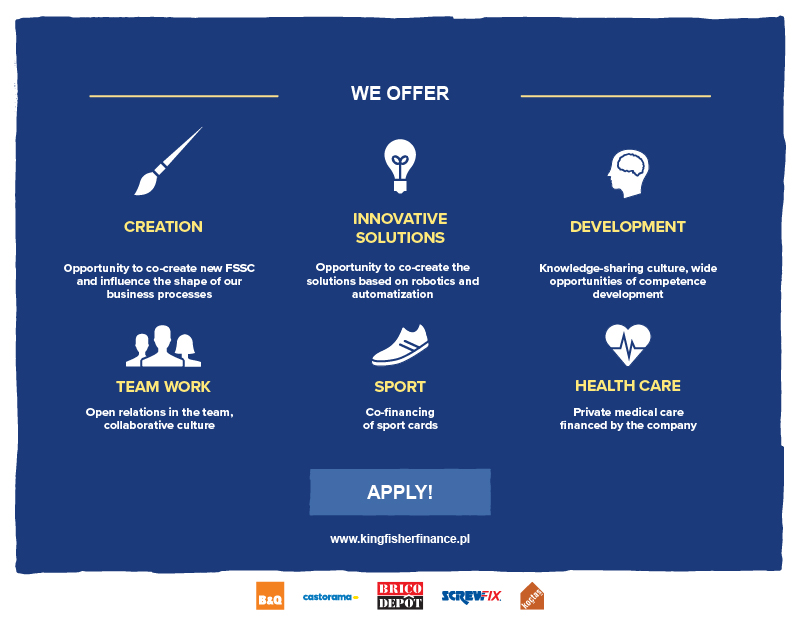 WE OFFER

CREATION

Opportunity to co-create new FSSC and influence the shape of our business processes

INNOVATIVE SOLUTIONS

Opportunity to co-create the solutions based on robotics and automatization

DEVELOPMENT

Knowledge-sharing culture, wide opportunities of competence development

TEAM WORK

Open relations in the team, collaborative culture

SPORT

Co-financing of sport cards

HEALTH CARE

Private medical care financed by the company

APPLY!

www.kingfisherfinance.pl

B&Q castorama BRICO DEPOT SCREWFIX koçtaş